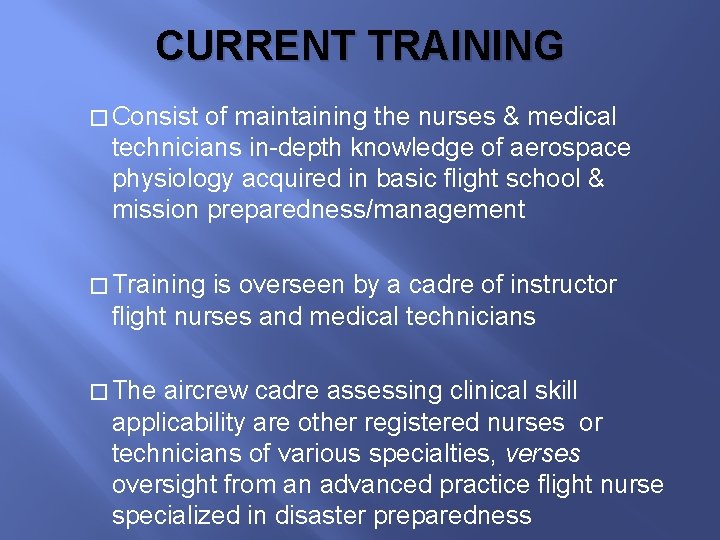 CURRENT TRAINING

□ Consist of maintaining the nurses & medical technicians in-depth knowledge of aerospace physiology acquired in basic flight school & mission preparedness/management

□ Training is overseen by a cadre of instructor flight nurses and medical technicians

□ The aircrew cadre assessing clinical skill applicability are other registered nurses or technicians of various specialties, verses oversight from an advanced practice flight nurse specialized in disaster preparedness